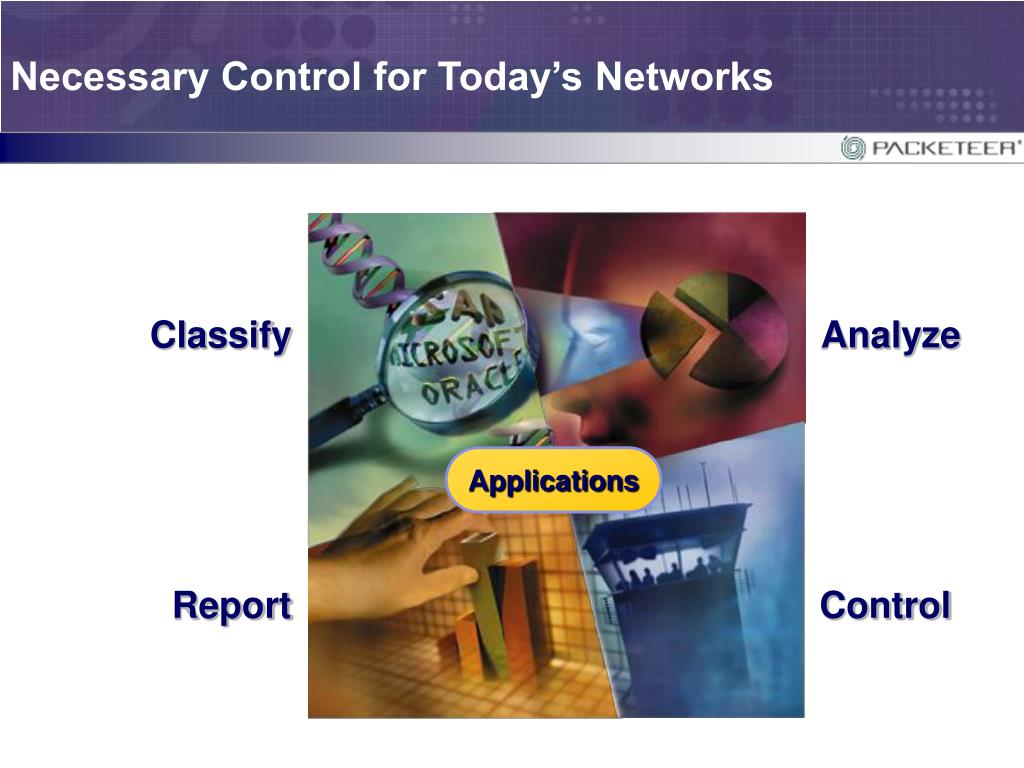 Necessary Control for Today's Networks

PACKETEER

Classify

Analyze

SAP
MICROSOFT
ORACLE

Applications

Report

Control